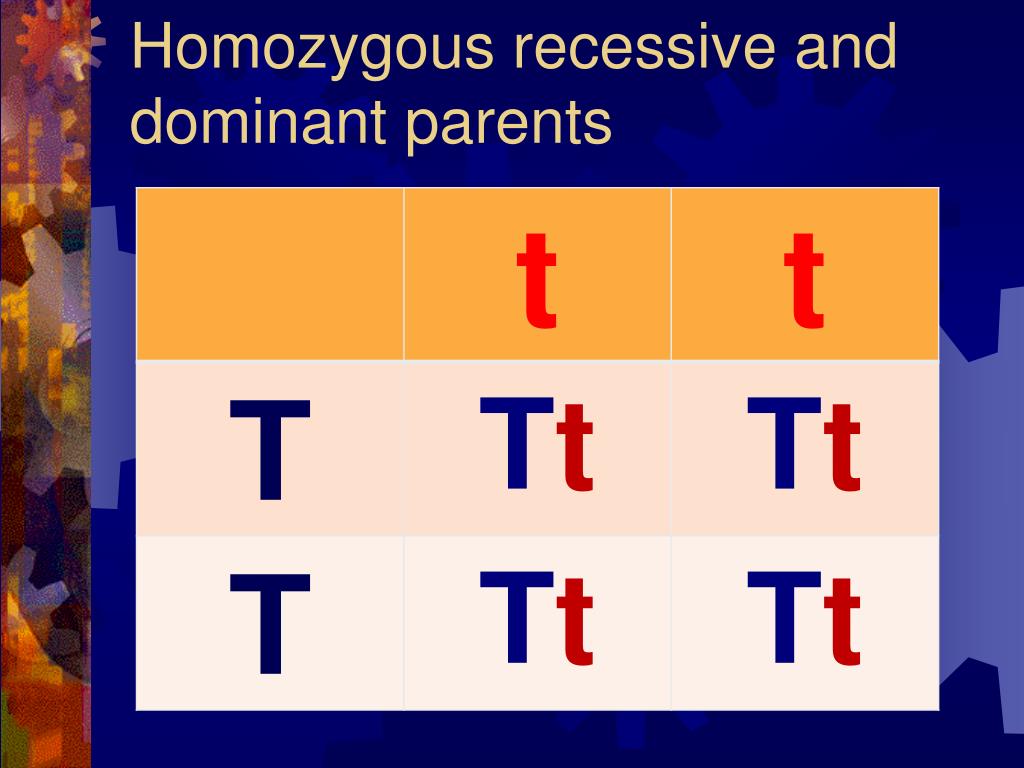 Homozygous recessive and dominant parents

| | t | t |
|---|---|---|
| T | Tt | Tt |
| T | Tt | Tt |